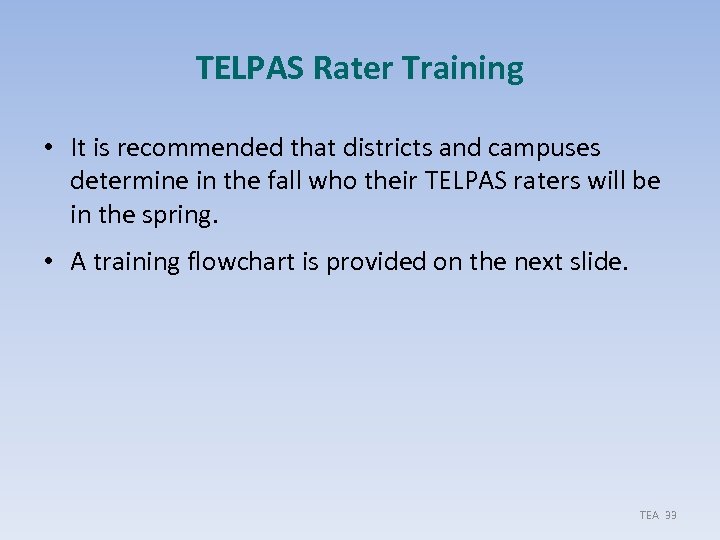 TELPAS Rater Training

• It is recommended that districts and campuses determine in the fall who their TELPAS raters will be in the spring.

• A training flowchart is provided on the next slide.

TEA 33